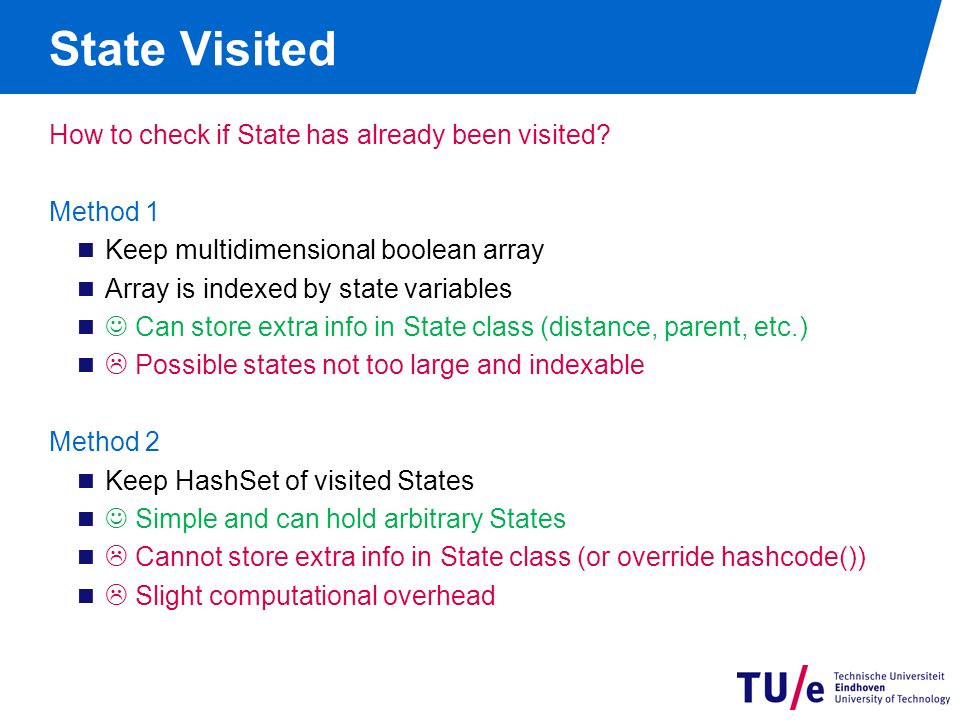 State Visited

How to check if State has already been visited?

Method 1
- Keep multidimensional boolean array
- Array is indexed by state variables
- ☺ Can store extra info in State class (distance, parent, etc.)
- ☹ Possible states not too large and indexable

Method 2
- Keep HashSet of visited States
- ☺ Simple and can hold arbitrary States
- ☹ Cannot store extra info in State class (or override hashcode())
- ☹ Slight computational overhead

TU/e Technische Universiteit Eindhoven University of Technology